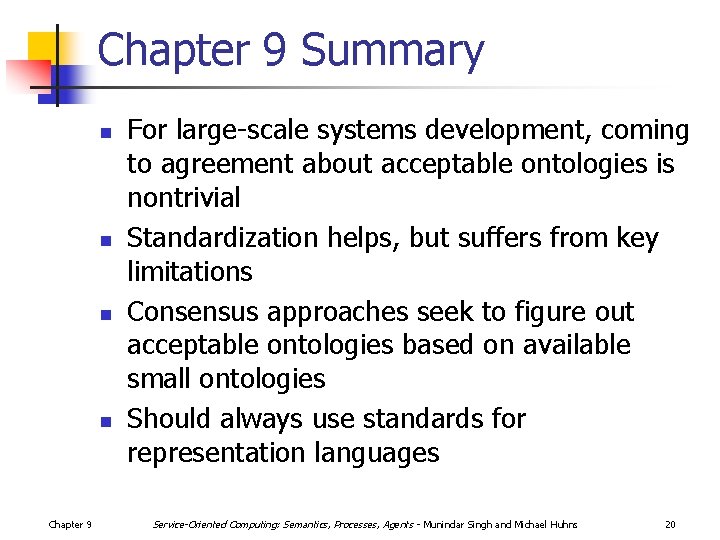 Chapter 9 Summary

- For large-scale systems development, coming to agreement about acceptable ontologies is nontrivial
- Standardization helps, but suffers from key limitations
- Consensus approaches seek to figure out acceptable ontologies based on available small ontologies
- Should always use standards for representation languages

Chapter 9

Service-Oriented Computing: Semantics, Processes, Agents - Munindar Singh and Michael Huhns

20